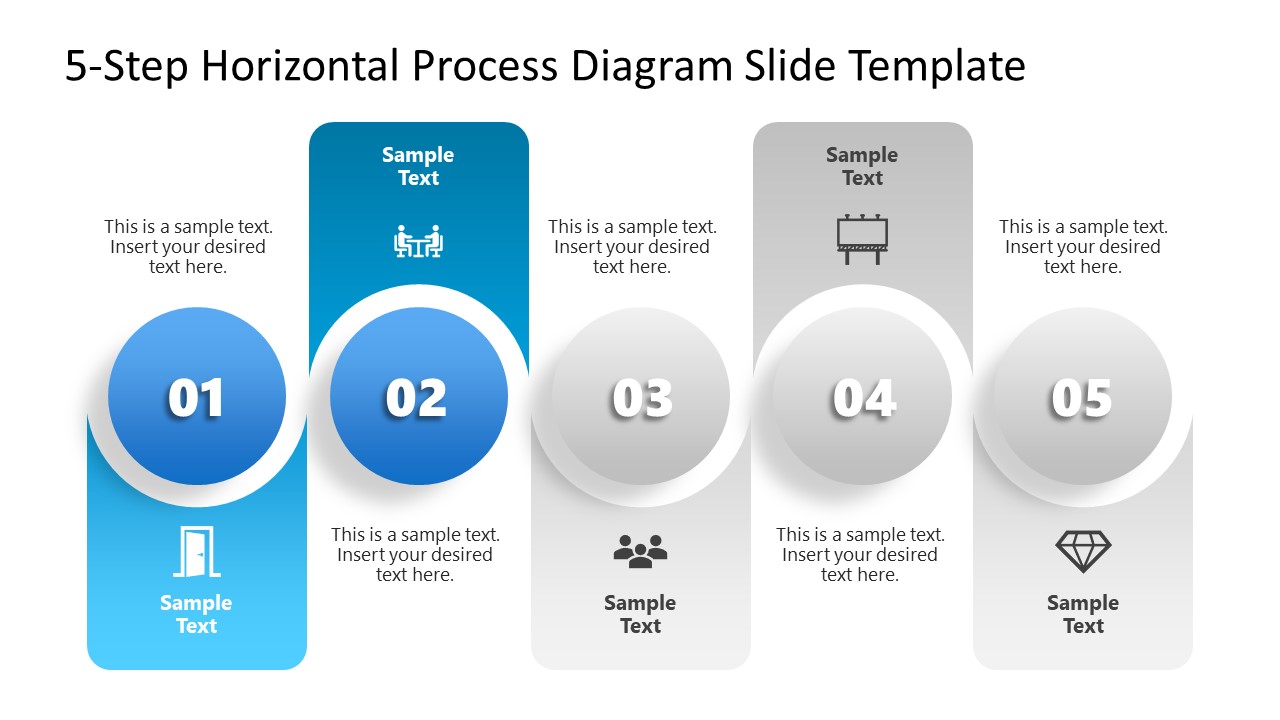 5-Step Horizontal Process Diagram Slide Template

This is a sample text. Insert your desired text here.

01

Sample Text

Sample Text

02

This is a sample text. Insert your desired text here.

This is a sample text. Insert your desired text here.

03

Sample Text

Sample Text

04

This is a sample text. Insert your desired text here.

This is a sample text. Insert your desired text here.

05

Sample Text